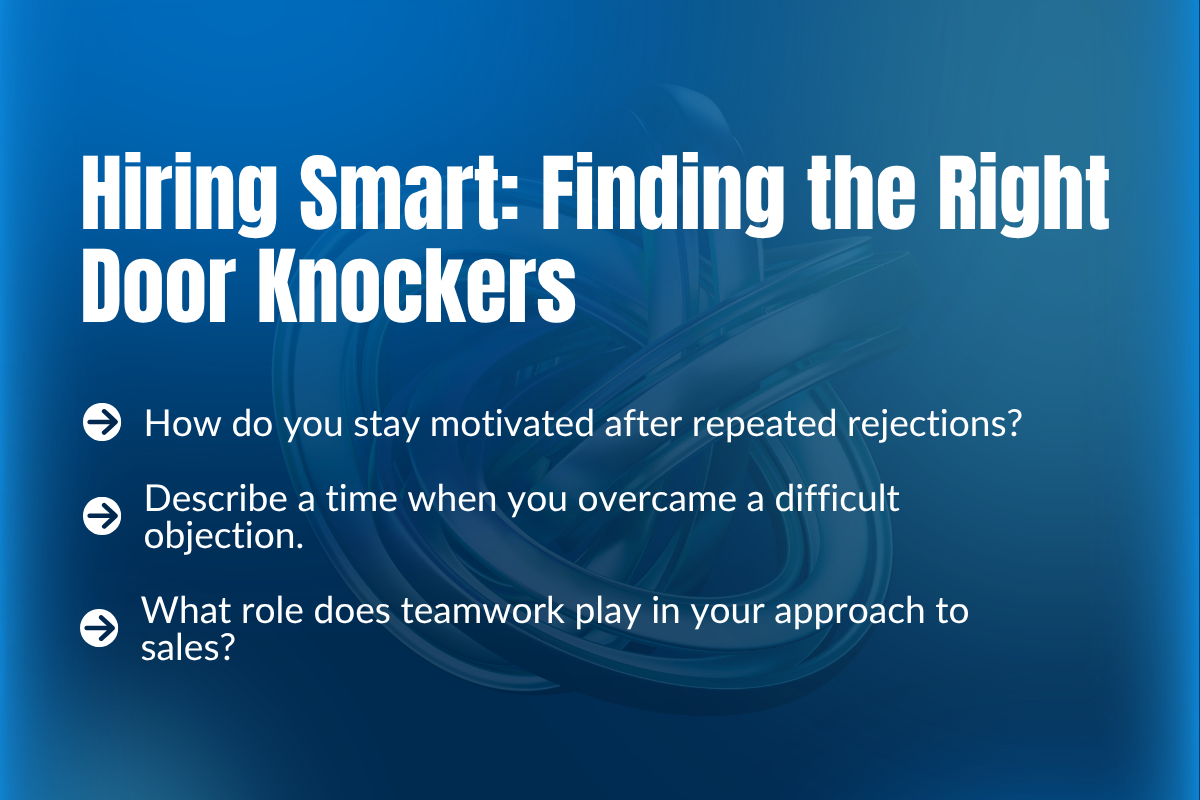 Hiring Smart: Finding the Right Door Knockers

How do you stay motivated after repeated rejections?

Describe a time when you overcame a difficult objection.

What role does teamwork play in your approach to sales?